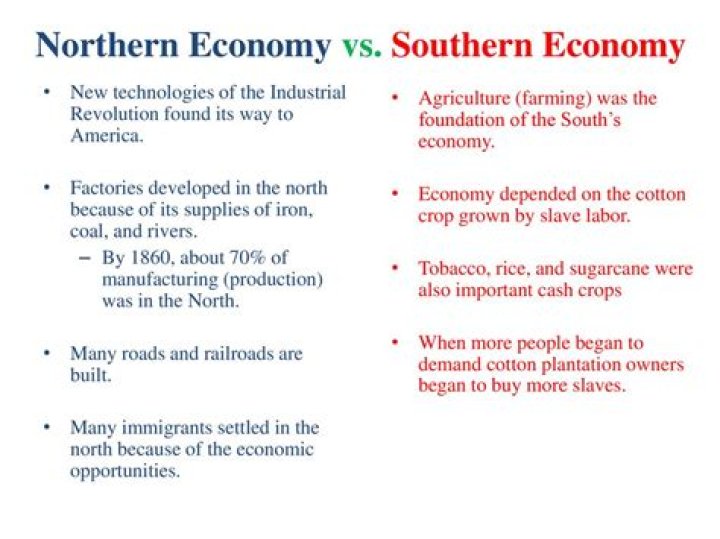 Northern Economy vs. Southern Economy

• New technologies of the Industrial Revolution found its way to America.

• Factories developed in the north because of its supplies of iron, coal, and rivers.
– By 1860, about 70% of manufacturing (production) was in the North.

• Many roads and railroads are built.

• Many immigrants settled in the north because of the economic opportunities.

• Agriculture (farming) was the foundation of the South's economy.

• Economy depended on the cotton crop grown by slave labor.

• Tobacco, rice, and sugarcane were also important cash crops

• When more people began to demand cotton plantation owners began to buy more slaves.